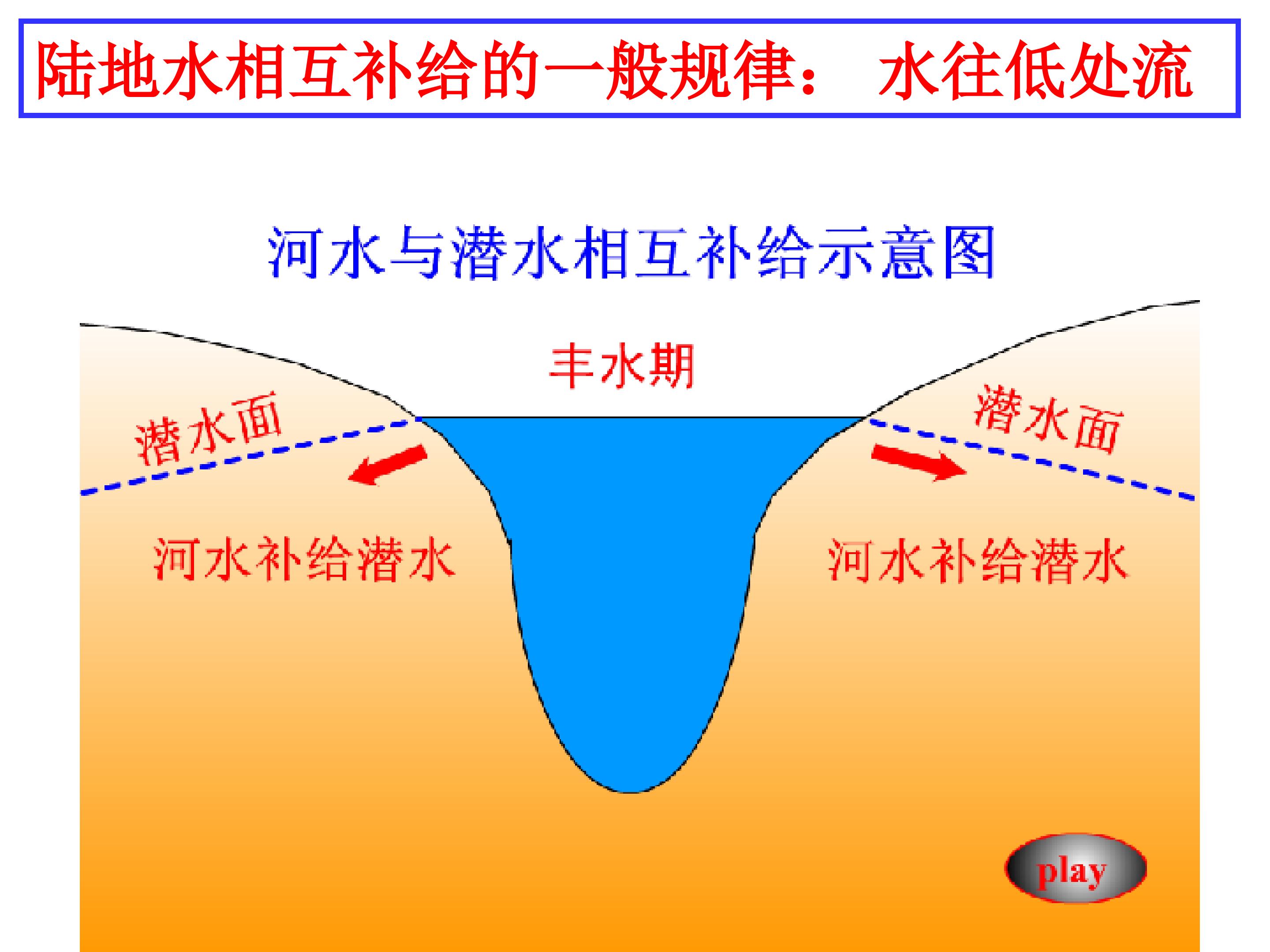 陆地水相互补给的一般规律： 水往低处流

河水与潜水相互补给示意图

丰水期

潜水面

潜水面

河水补给潜水

河水补给潜水

play